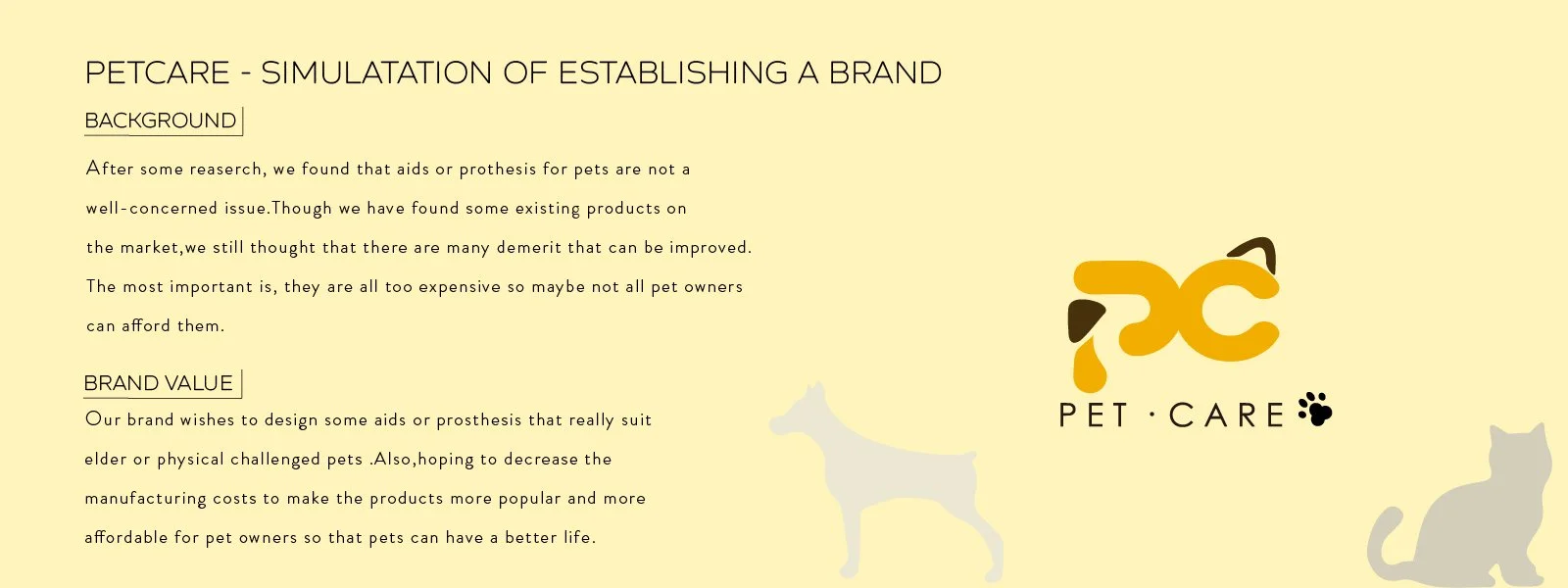 PETCARE - SIMULATATION OF ESTABLISHING A BRAND

BACKGROUND

After some reaserch, we found that aids or prothesis for pets are not a well-concerned issue.Though we have found some existing products on the market,we still thought that there are many demerit that can be improved. The most important is, they are all too expensive so maybe not all pet owners can afford them.

BRAND VALUE

Our brand wishes to design some aids or prosthesis that really suit elder or physical challenged pets .Also,hoping to decrease the manufacturing costs to make the products more popular and more affordable for pet owners so that pets can have a better life.

PC

PET · CARE